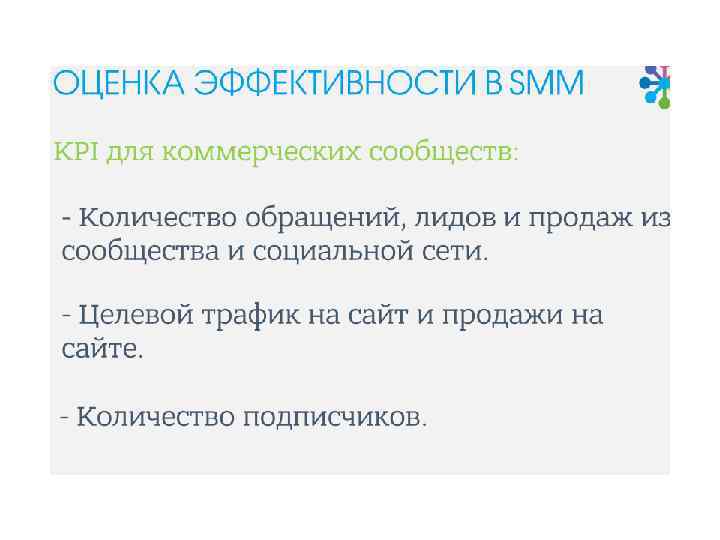 ОЦЕНКА ЭФФЕКТИВНОСТИ В SMM

KPI для коммерческих сообществ:

- Количество обращений, лидов и продаж из сообщества и социальной сети.

- Целевой трафик на сайт и продажи на сайте.

- Количество подписчиков.